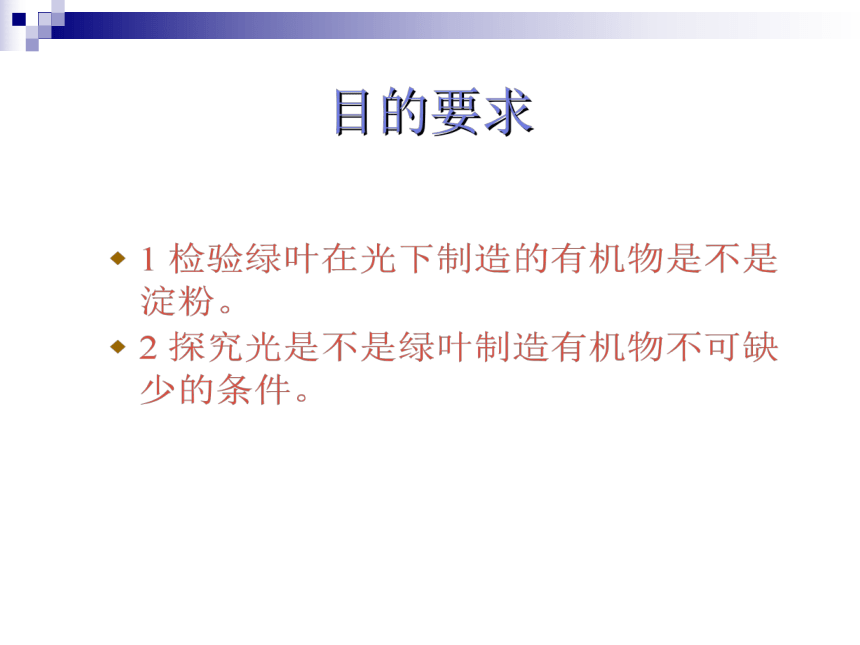 目的要求

1 检验绿叶在光下制造的有机物是不是淀粉。

2 探究光是不是绿叶制造有机物不可缺少的条件。